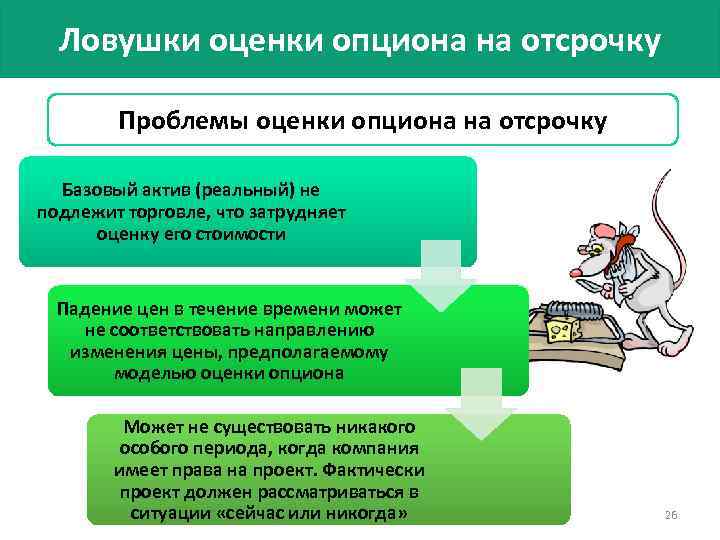 Ловушки оценки опциона на отсрочку

Проблемы оценки опциона на отсрочку

Базовый актив (реальный) не подлежит торговле, что затрудняет оценку его стоимости

Падение цен в течение времени может не соответствовать направлению изменения цены, предполагаемому моделью оценки опциона

Может не существовать никакого особого периода, когда компания имеет права на проект. Фактически проект должен рассматриваться в ситуации «сейчас или никогда»

26